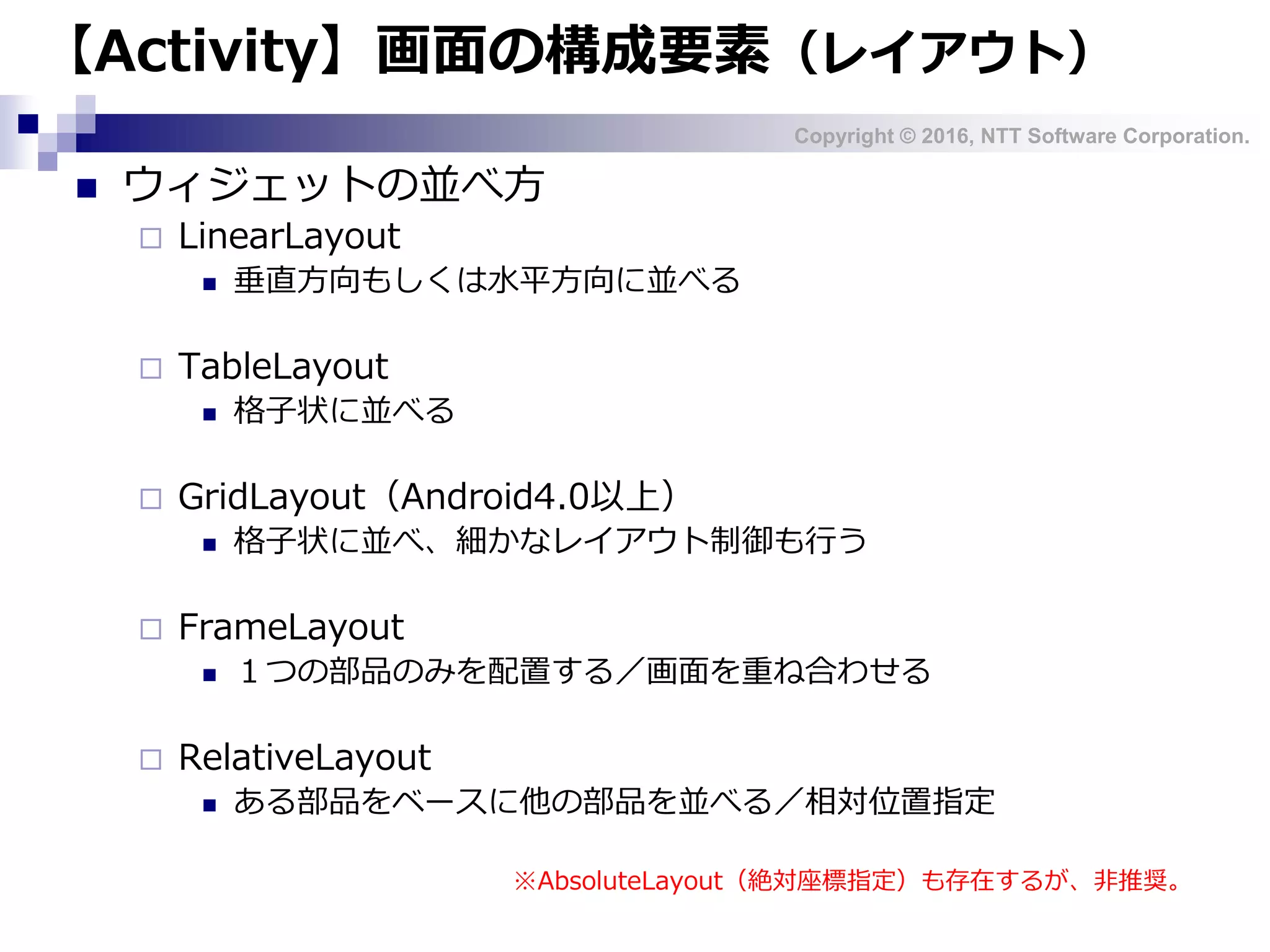 【Activity】画面の構成要素（レイアウト）

Copyright © 2016, NTT Software Corporation.

■ ウィジェットの並べ方

□ LinearLayout

■ 垂直方向もしくは水平方向に並べる

□ TableLayout

■ 格子状に並べる

□ GridLayout（Android4.0以上）

■ 格子状に並べ、細かなレイアウト制御も行う

□ FrameLayout

■ １つの部品のみを配置する／画面を重ね合わせる

□ RelativeLayout

■ ある部品をベースに他の部品を並べる／相対位置指定

※AbsoluteLayout（絶対座標指定）も存在するが、非推奨。